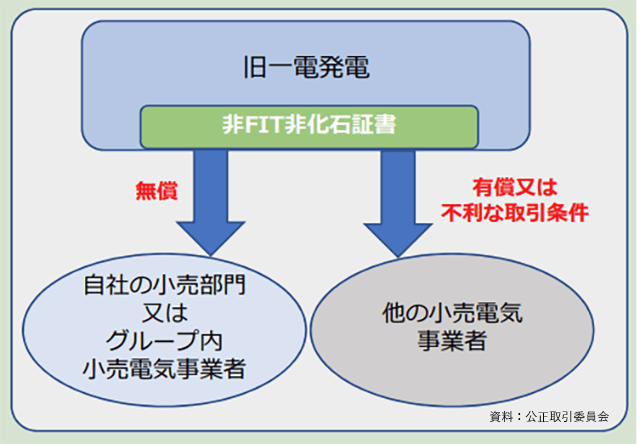 旧一電発電

非FIT非化石証書

無償

有償又は
不利な取引条件

自社の小売部門
又は
グループ内
小売電気事業者

他の小売電気
事業者

資料：公正取引委員会